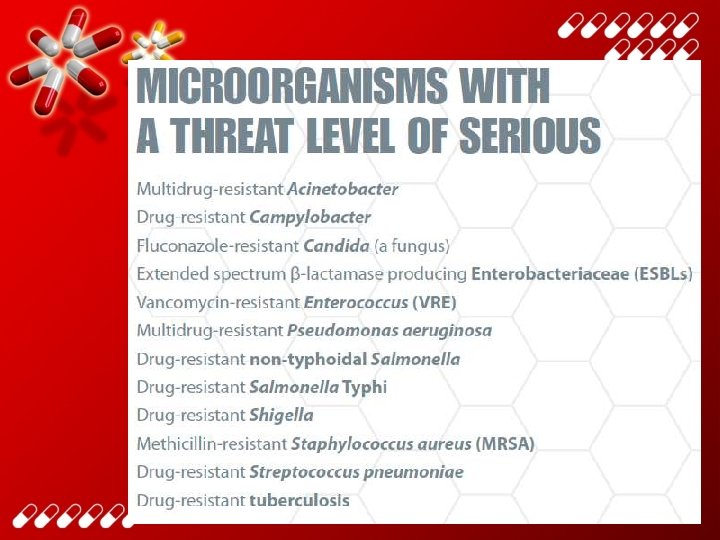 MICROORGANISMS WITH A THREAT LEVEL OF SERIOUS

Multidrug-resistant Acinetobacter
Drug-resistant Campylobacter
Fluconazole-resistant Candida (a fungus)
Extended spectrum β-lactamase producing Enterobacteriaceae (ESBLs)
Vancomycin-resistant Enterococcus (VRE)
Multidrug-resistant Pseudomonas aeruginosa
Drug-resistant non-typhoidal Salmonella
Drug-resistant Salmonella Typhi
Drug-resistant Shigella
Methicillin-resistant Staphylococcus aureus (MRSA)
Drug-resistant Streptococcus pneumoniae
Drug-resistant tuberculosis